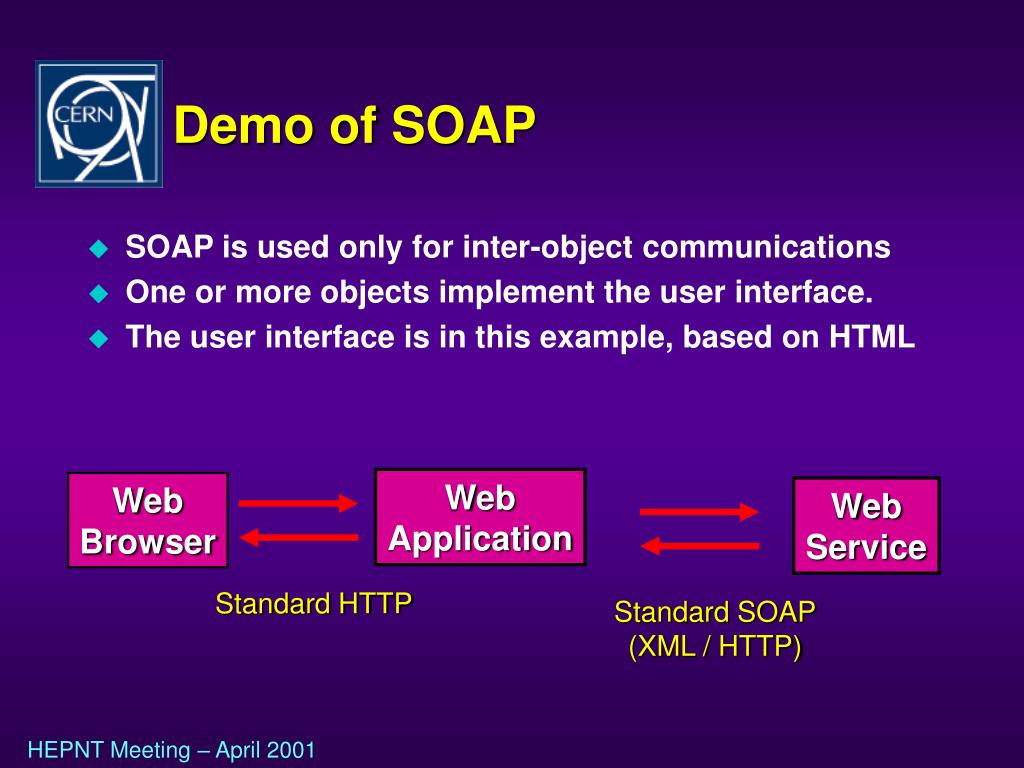 CERN

Demo of SOAP

SOAP is used only for inter-object communications
One or more objects implement the user interface.
The user interface is in this example, based on HTML

Web Browser

Web Application

Web Service

Standard HTTP

Standard SOAP (XML / HTTP)

HEPNT Meeting – April 2001